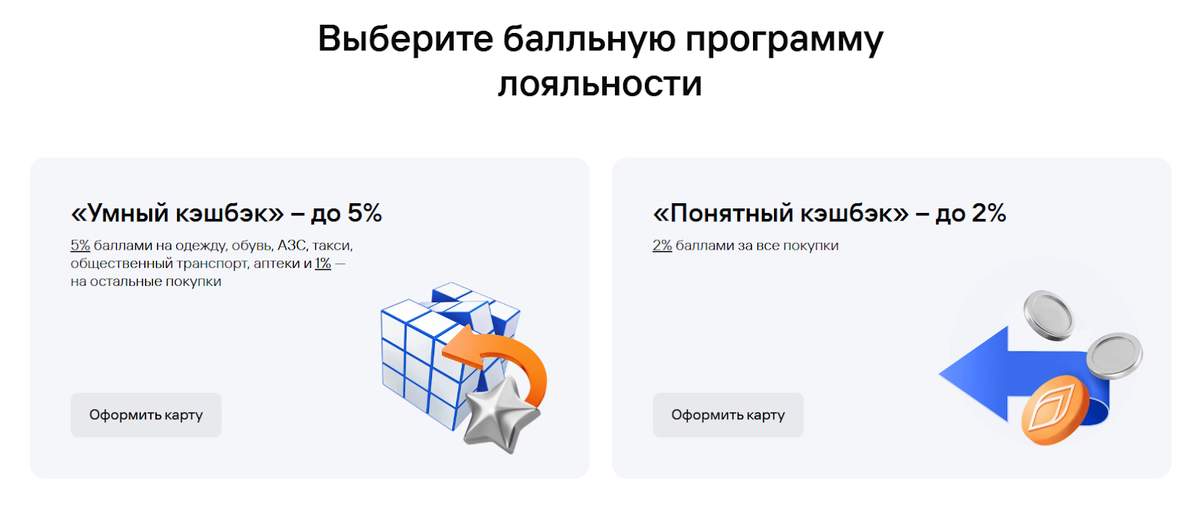 Выберите балльную программу лояльности

«Умный кэшбэк» – до 5%

5% баллами на одежду, обувь, АЗС, такси, общественный транспорт, аптеки и 1% — на остальные покупки

Оформить карту

«Понятный кэшбэк» – до 2%

2% баллами за все покупки

Оформить карту